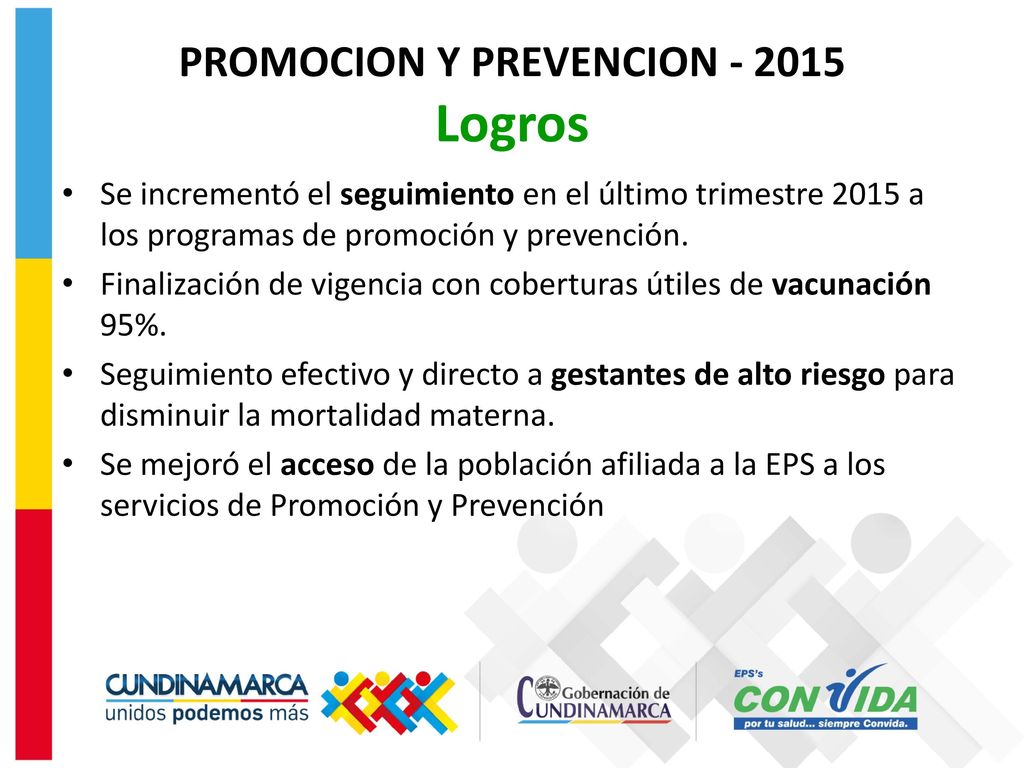 PROMOCION Y PREVENCION - 2015
Logros

• Se incrementó el seguimiento en el último trimestre 2015 a los programas de promoción y prevención.
• Finalización de vigencia con coberturas útiles de vacunación 95%.
• Seguimiento efectivo y directo a gestantes de alto riesgo para disminuir la mortalidad materna.
• Se mejoró el acceso de la población afiliada a la EPS a los servicios de Promoción y Prevención

CUNDINAMARCA
unidos podemos más

Gobernación de CUNDINAMARCA

EPS's
CONVIDA
por tu salud... siempre Convida.